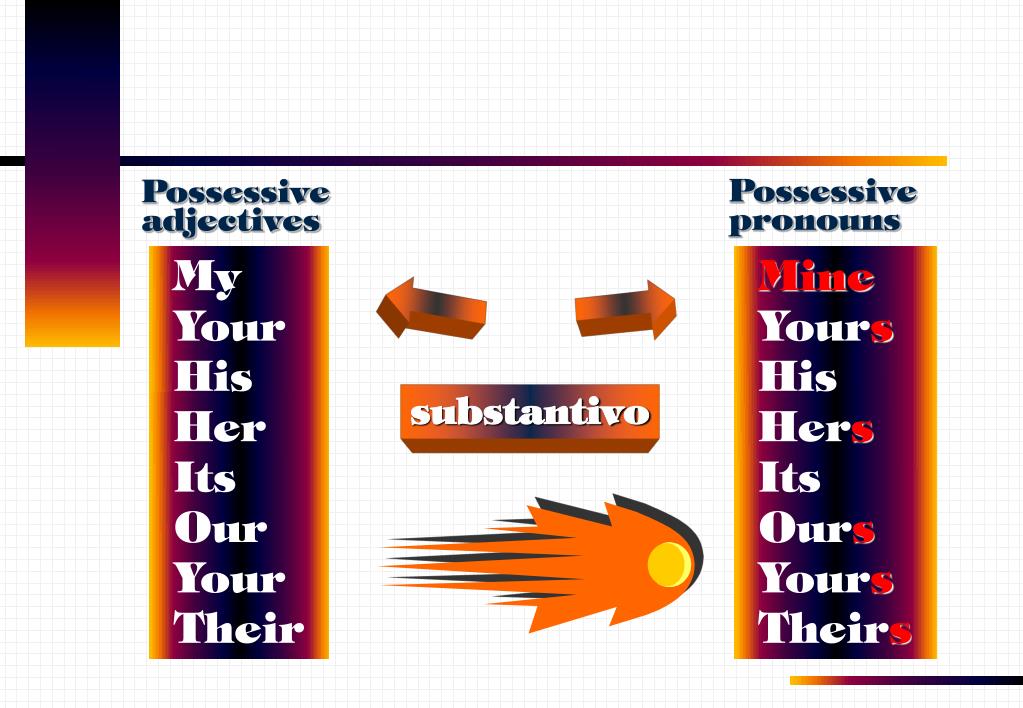 Possessive adjectives

My
Your
His
Her
Its
Our
Your
Their

substantivo

Possessive pronouns

Mine
Yours
His
Hers
Its
Ours
Yours
Theirs